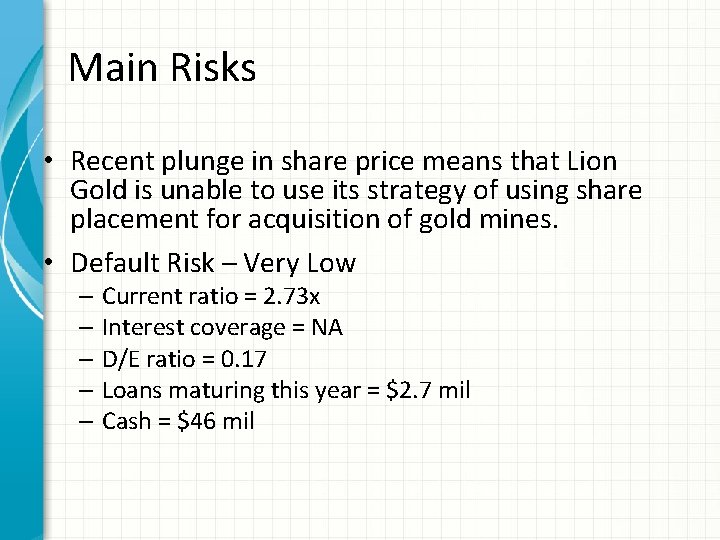 Main Risks

• Recent plunge in share price means that Lion Gold is unable to use its strategy of using share placement for acquisition of gold mines.

• Default Risk – Very Low
– Current ratio = 2.73x
– Interest coverage = NA
– D/E ratio = 0.17
– Loans maturing this year = $2.7 mil
– Cash = $46 mil